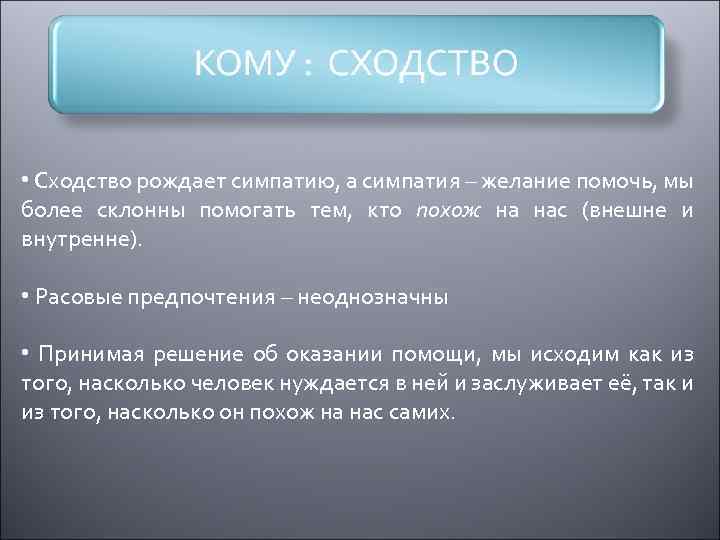 КОМУ : СХОДСТВО

• Сходство рождает симпатию, а симпатия – желание помочь, мы более склонны помогать тем, кто похож на нас (внешне и внутренне).

• Расовые предпочтения – неоднозначны

• Принимая решение об оказании помощи, мы исходим как из того, насколько человек нуждается в ней и заслуживает её, так и из того, насколько он похож на нас самих.